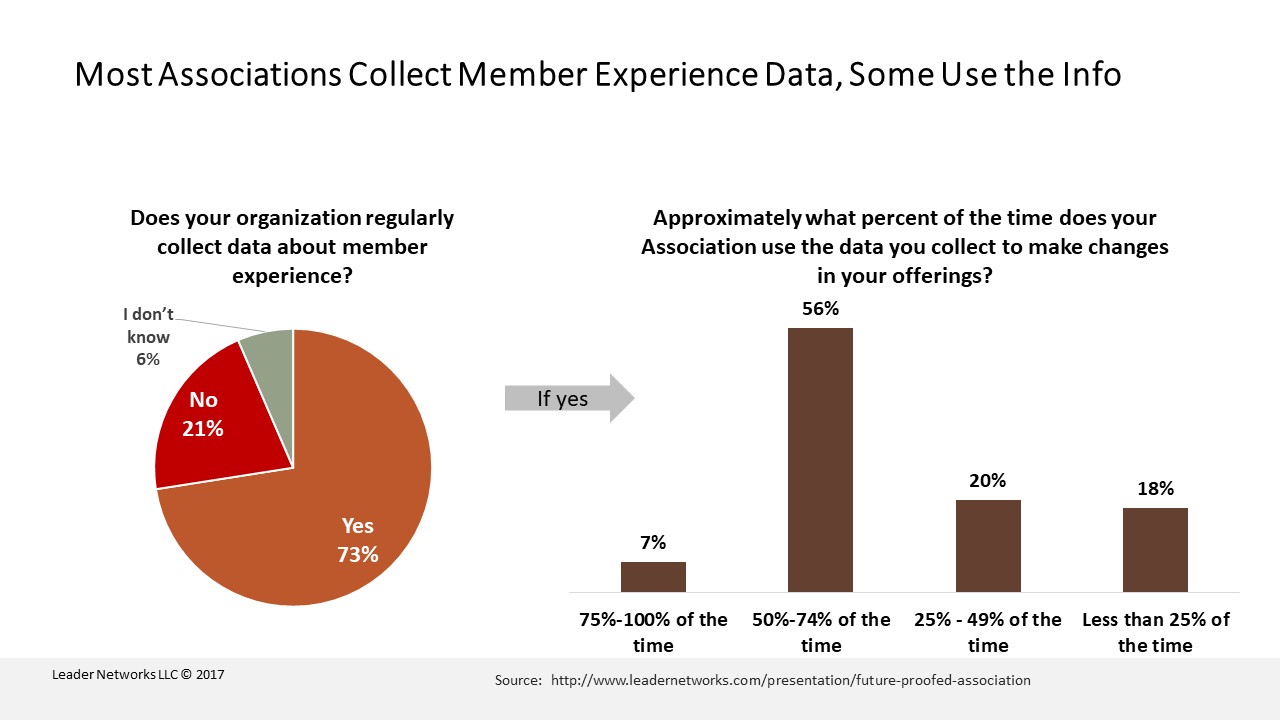 Most Associations Collect Member Experience Data, Some Use the Info

Does your organization regularly collect data about member experience?

I don't know 6%

No 21%

Yes 73%

If yes

Approximately what percent of the time does your Association use the data you collect to make changes in your offerings?

7%

56%

20%

18%

75%-100% of the time

50%-74% of the time

25% - 49% of the time

Less than 25% of the time

Leader Networks LLC © 2017

Source: http://www.leadernetworks.com/presentation/future-proofed-association